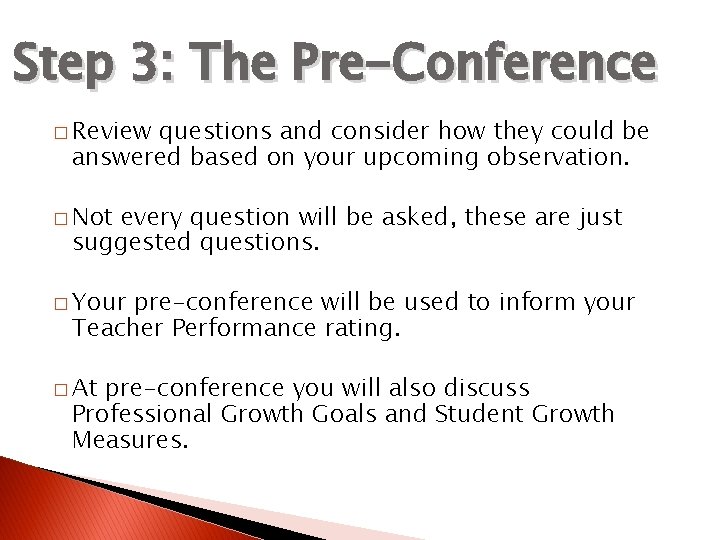 Step 3: The Pre-Conference

□ Review questions and consider how they could be answered based on your upcoming observation.

□ Not every question will be asked, these are just suggested questions.

□ Your pre-conference will be used to inform your Teacher Performance rating.

□ At pre-conference you will also discuss Professional Growth Goals and Student Growth Measures.